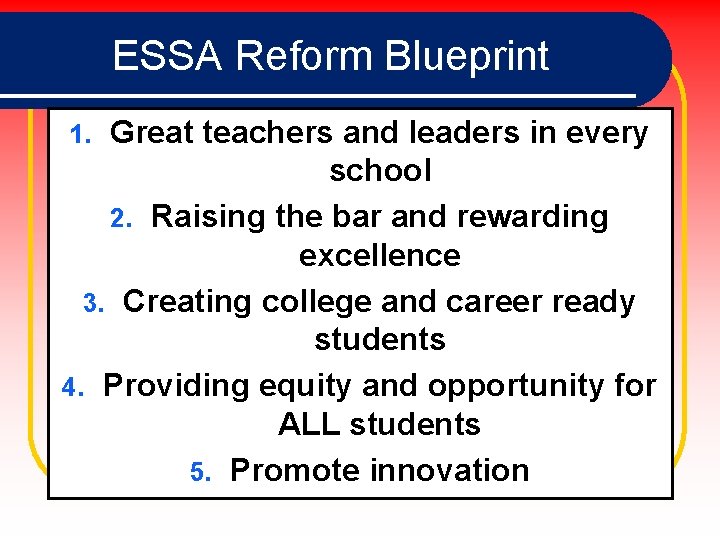 ESSA Reform Blueprint

1. Great teachers and leaders in every school
2. Raising the bar and rewarding excellence
3. Creating college and career ready students
4. Providing equity and opportunity for ALL students
5. Promote innovation